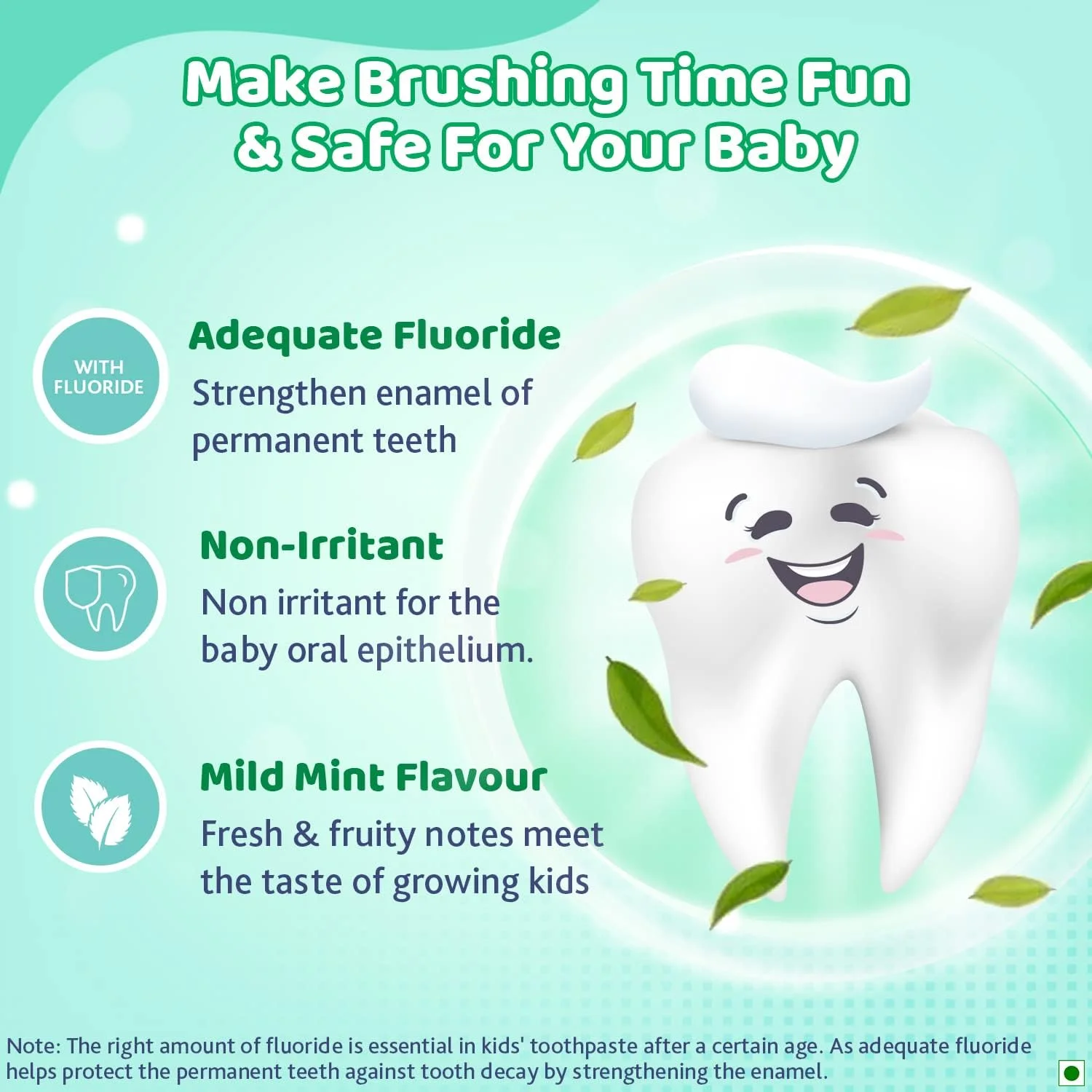 Make Brushing Time Fun & Safe For Your Baby

WITH FLUORIDE

Adequate Fluoride

Strengthen enamel of permanent teeth

Non-Irritant

Non irritant for the baby oral epithelium.

Mild Mint Flavour

Fresh & fruity notes meet the taste of growing kids

Note: The right amount of fluoride is essential in kids' toothpaste after a certain age. As adequate fluoride helps protect the permanent teeth against tooth decay by strengthening the enamel.